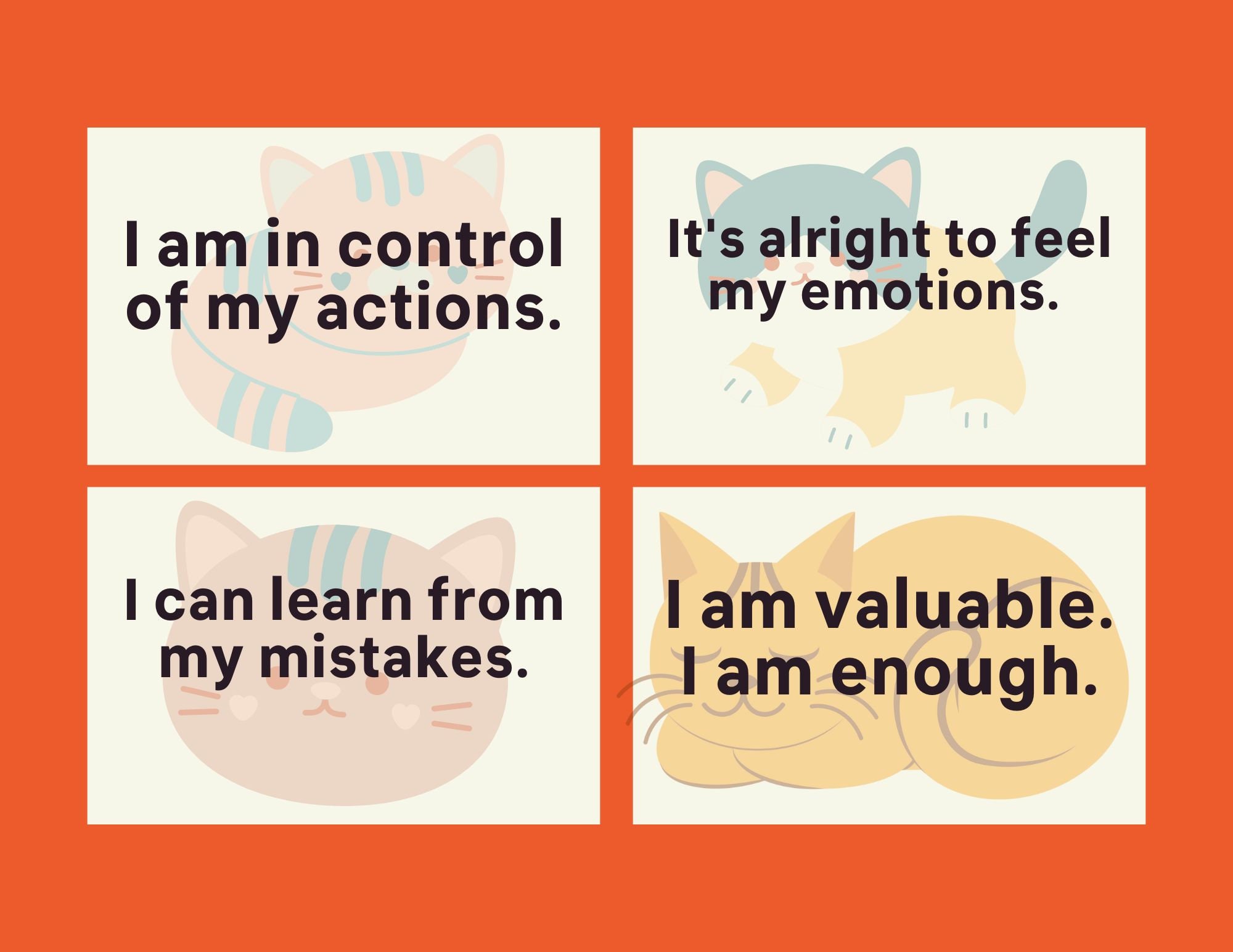 I am in control of my actions.

It's alright to feel my emotions.

I can learn from my mistakes.

I am valuable. I am enough.